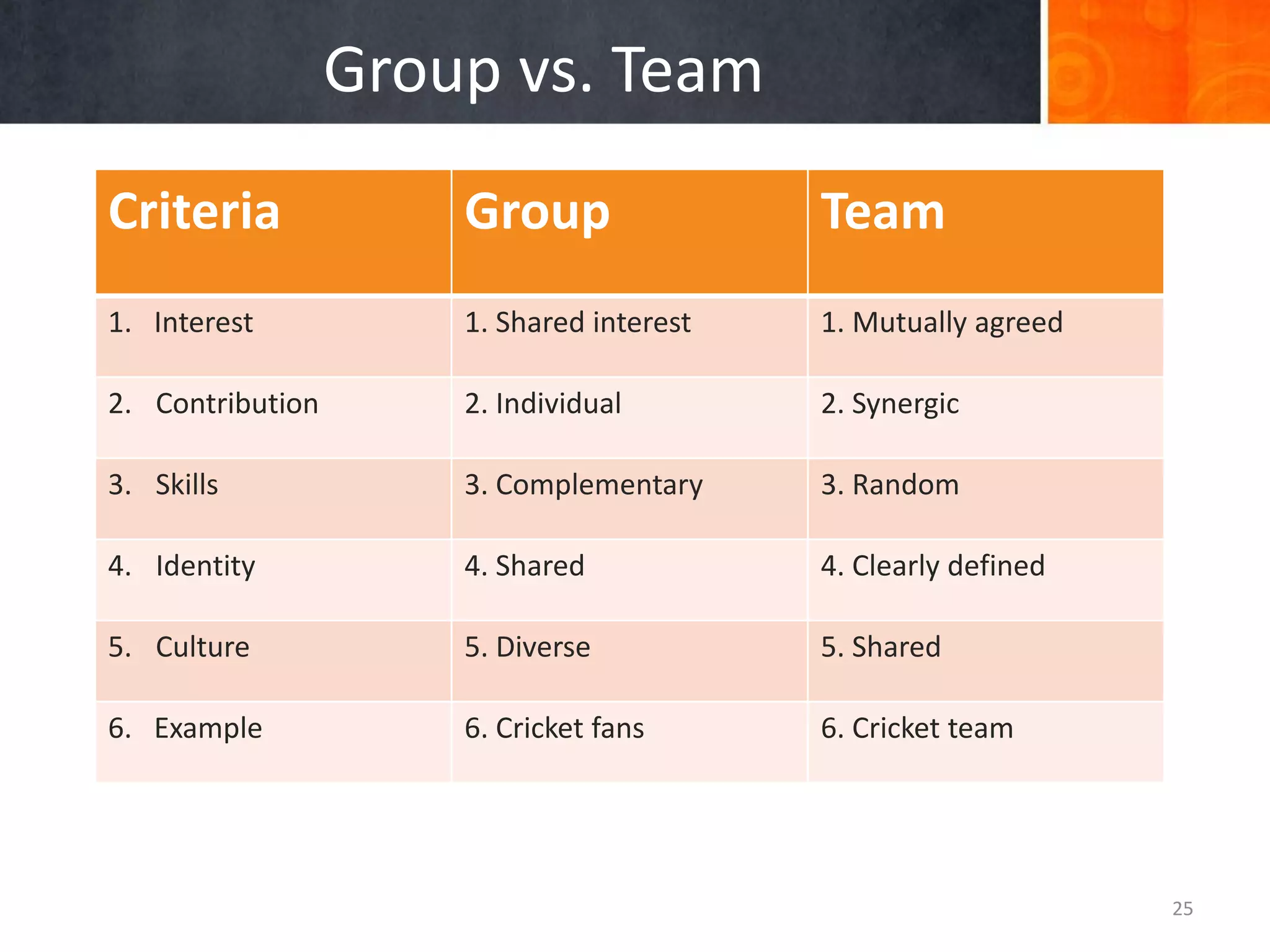 Group vs. Team

| Criteria | Group | Team |
|---|---|---|
| 1. Interest | 1. Shared interest | 1. Mutually agreed |
| 2. Contribution | 2. Individual | 2. Synergic |
| 3. Skills | 3. Complementary | 3. Random |
| 4. Identity | 4. Shared | 4. Clearly defined |
| 5. Culture | 5. Diverse | 5. Shared |
| 6. Example | 6. Cricket fans | 6. Cricket team |

25